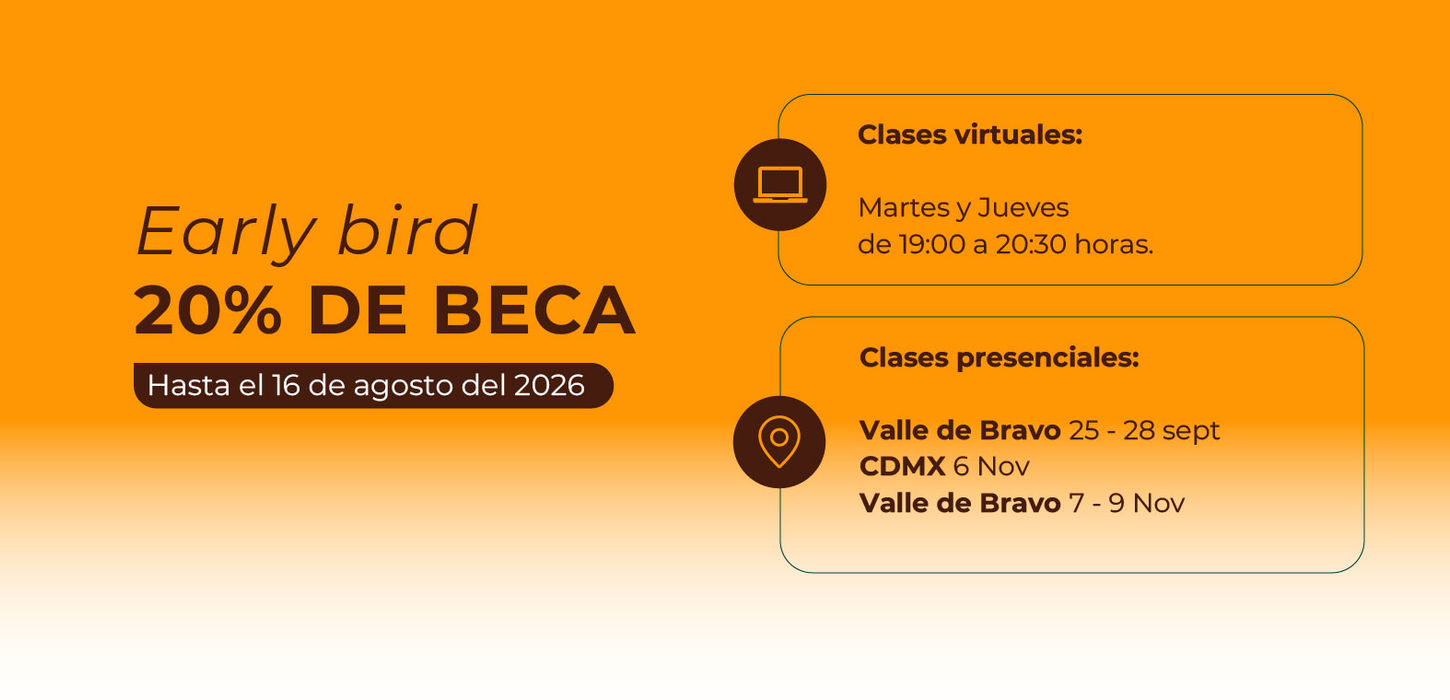 Early bird
20% DE BECA
Hasta el 16 de agosto del 2026

Clases virtuales:

Martes y Jueves
de 19:00 a 20:30 horas.

Clases presenciales:

Valle de Bravo 25 - 28 sept
CDMX 6 Nov
Valle de Bravo 7 - 9 Nov